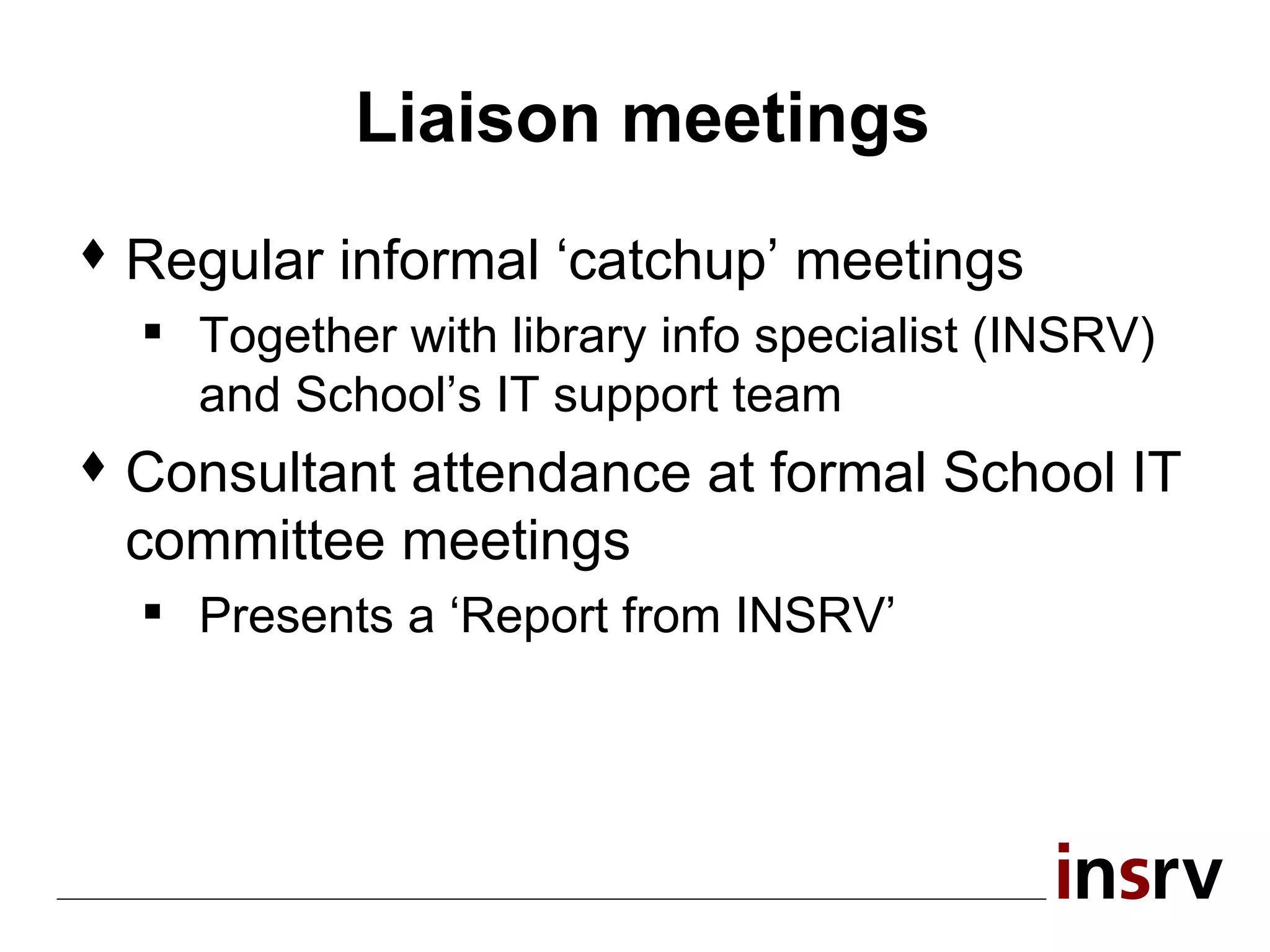 Liaison meetings

♦ Regular informal ‘catchup’ meetings

▪ Together with library info specialist (INSRV) and School’s IT support team

♦ Consultant attendance at formal School IT committee meetings

▪ Presents a ‘Report from INSRV’

insrv